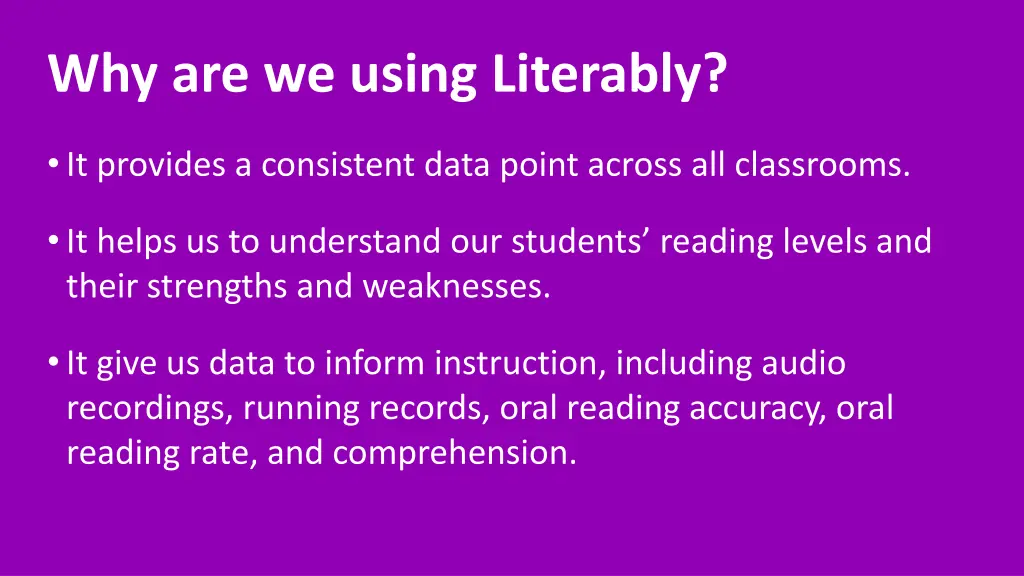 Why are we using Literably?

• It provides a consistent data point across all classrooms.

• It helps us to understand our students’ reading levels and their strengths and weaknesses.

• It give us data to inform instruction, including audio recordings, running records, oral reading accuracy, oral reading rate, and comprehension.